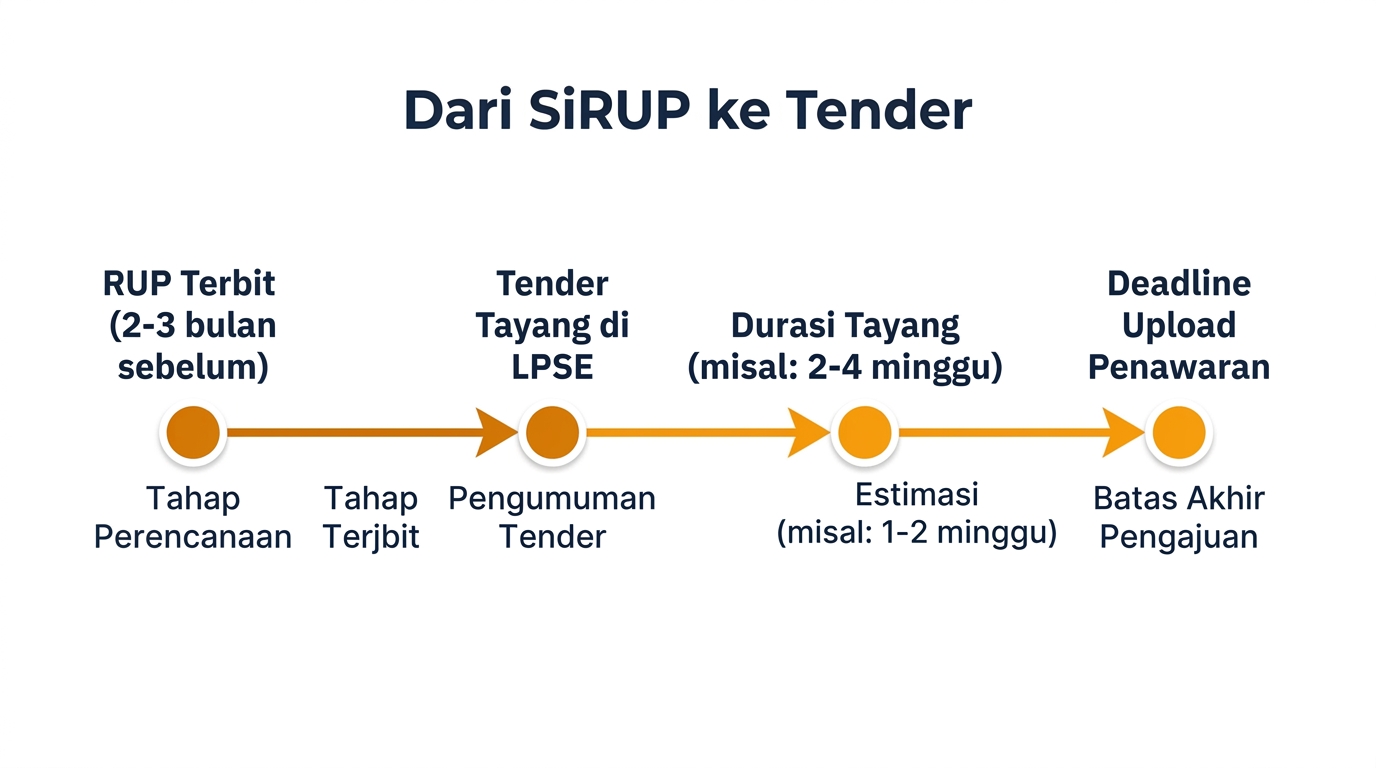 Dari SiRUP ke Tender

RUP Terbit (2-3 bulan sebelum)

Tender Tayang di LPSE

Durasi Tayang (misal: 2-4 minggu)

Deadline Upload Penawaran

Tahap Perencanaan

Tahap Terjbit

Pengumuman Tender

Estimasi (misal: 1-2 minggu)

Batas Akhir Pengajuan